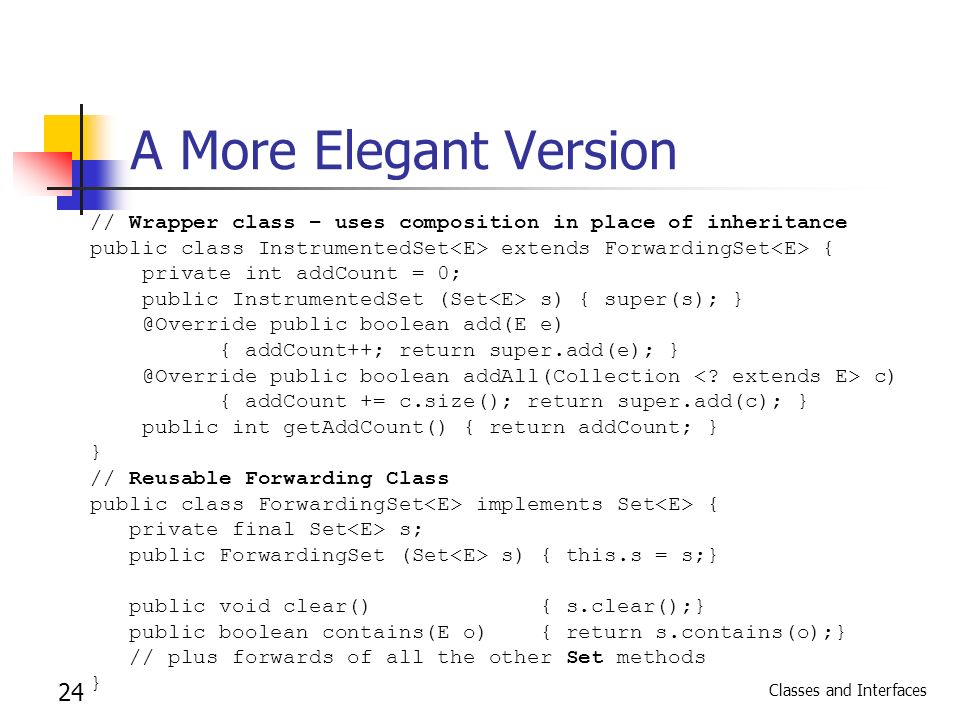 A More Elegant Version

// Wrapper class – uses composition in place of inheritance
public class InstrumentedSet<E> extends ForwardingSet<E> {
    private int addCount = 0;
    public InstrumentedSet (Set<E> s) { super(s); }
    @Override public boolean add(E e)
        { addCount++; return super.add(e); }
    @Override public boolean addAll(Collection <? extends E> c)
        { addCount += c.size(); return super.add(c); }
    public int getAddCount() { return addCount; }
}
// Reusable Forwarding Class
public class ForwardingSet<E> implements Set<E> {
   private final Set<E> s;
   public ForwardingSet (Set<E> s) { this.s = s;}

   public void clear()              { s.clear();}
   public boolean contains(E o)     { return s.contains(o);}
   // plus forwards of all the other Set methods
}

24

Classes and Interfaces